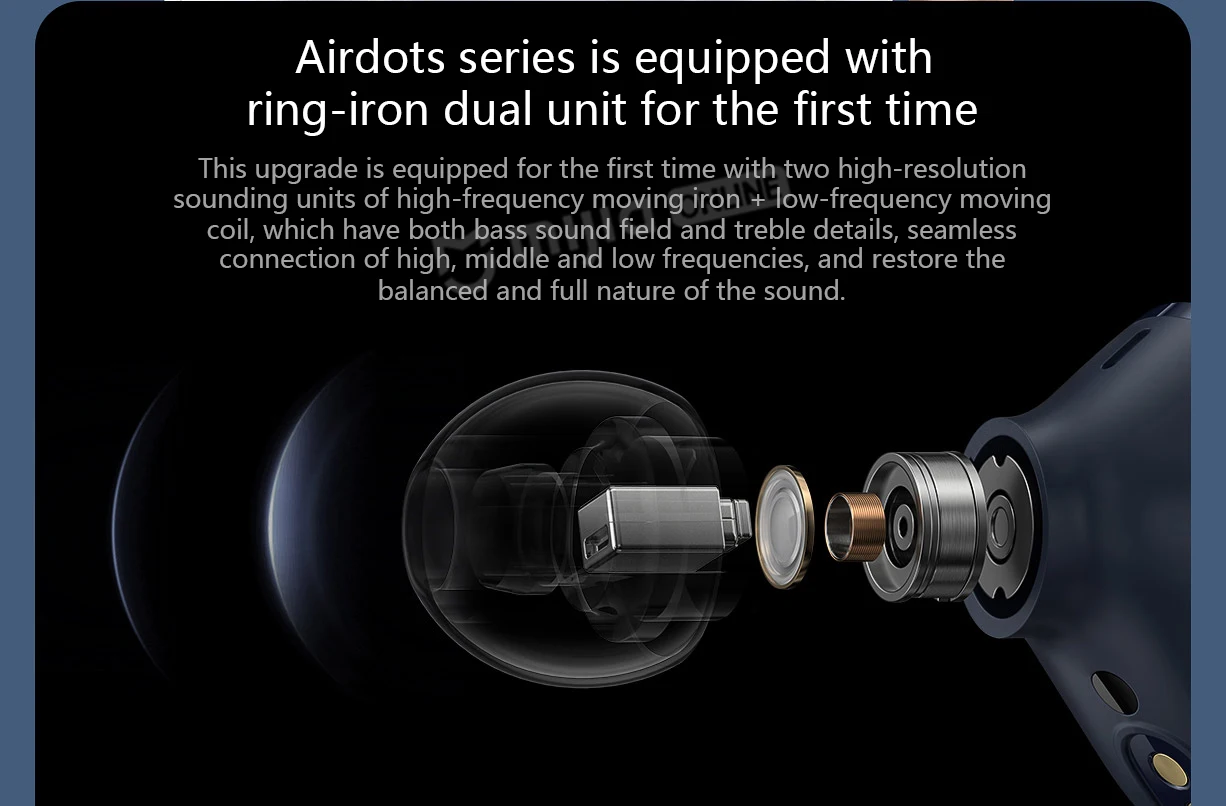 Airdots series is equipped with ring-iron dual unit for the first time

This upgrade is equipped for the first time with two high-resolution sounding units of high-frequency moving iron + low-frequency moving coil, which have both bass sound field and treble details, seamless connection of high, middle and low frequencies, and restore the balanced and full nature of the sound.